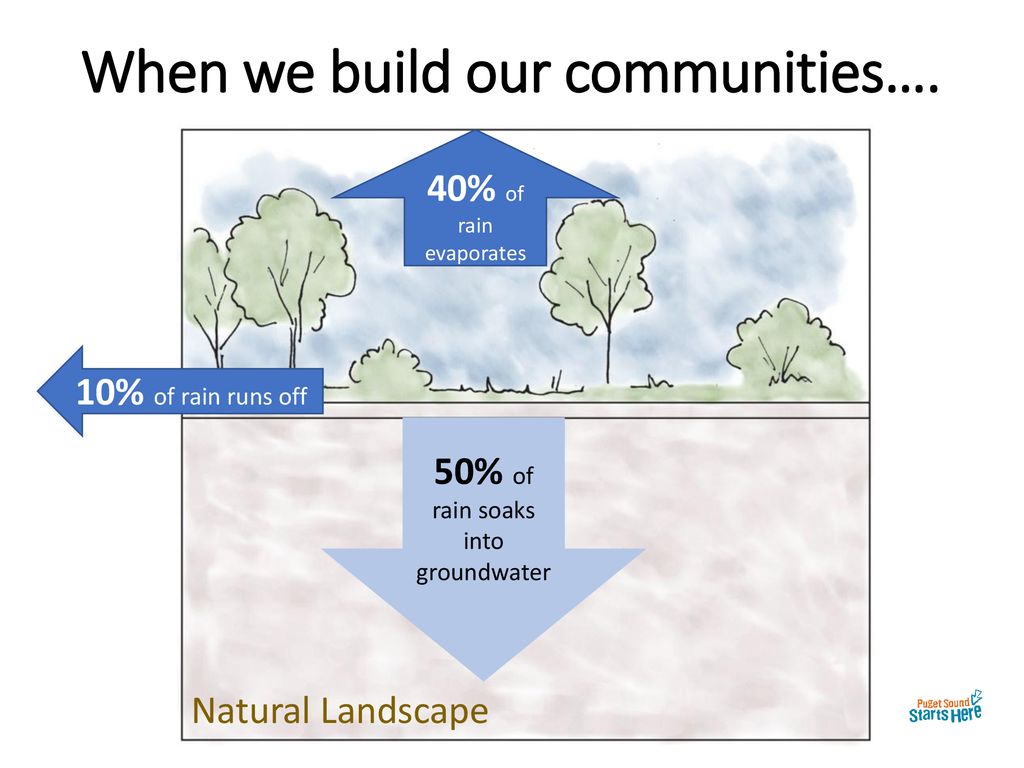 When we build our communities….

40% of rain evaporates

10% of rain runs off

50% of rain soaks into groundwater

Natural Landscape

Puget Sound Starts Here